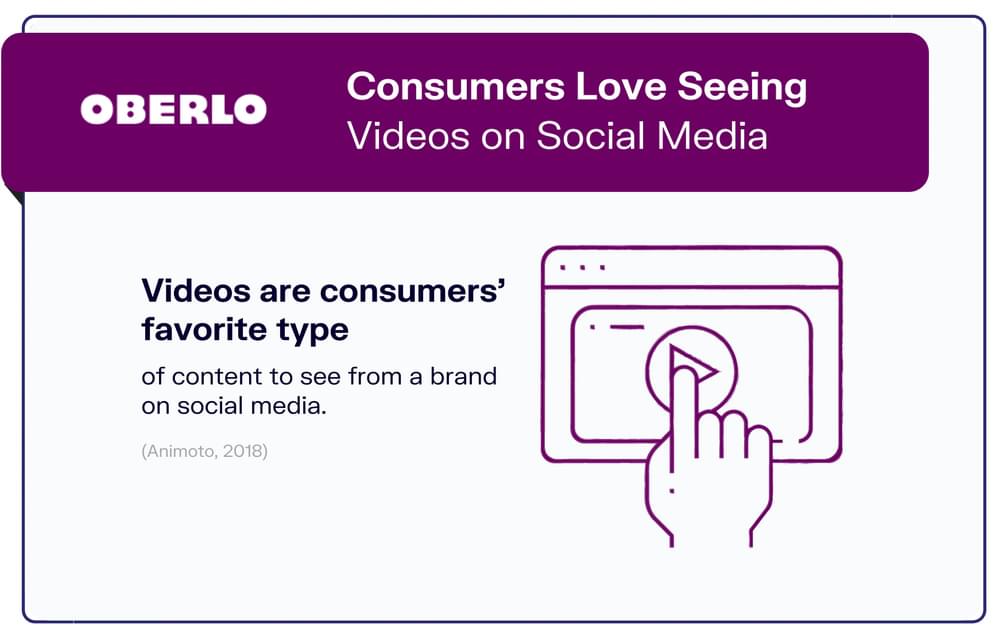 OBERLO

Consumers Love Seeing Videos on Social Media

Videos are consumers' favorite type of content to see from a brand on social media.

(Animoto, 2018)